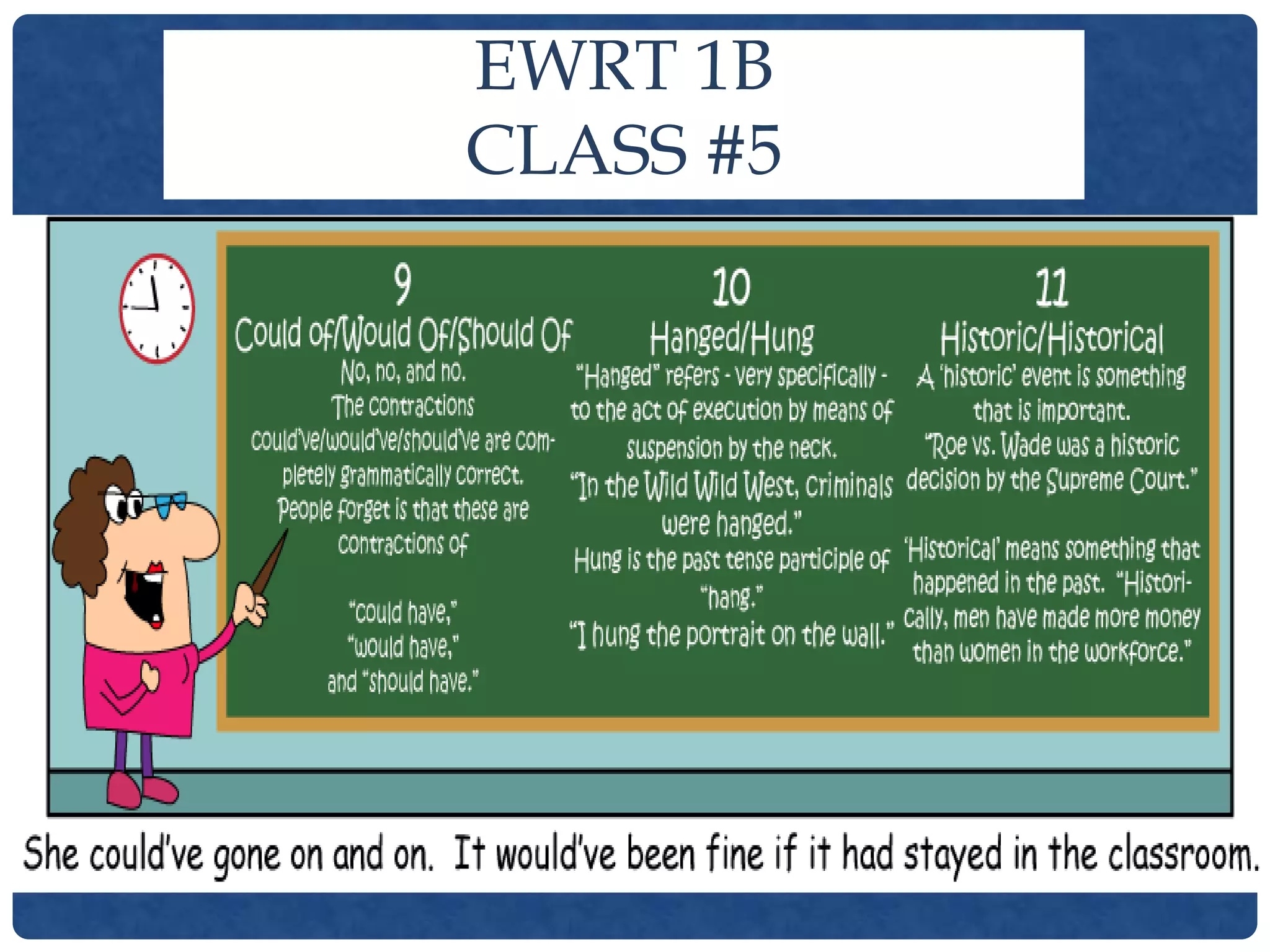 EWRT 1B
CLASS #5

9
Could of/Would Of/Should Of
No, no, and no.
The contractions could've/would've/should've are completely grammatically correct.
People forget is that these are contractions of

"could have,"
"would have,"
and "should have."

10
Hanged/Hung
"Hanged" refers - very specifically - to the act of execution by means of suspension by the neck.
"In the Wild Wild West, criminals were hanged."
Hung is the past tense participle of "hang."
"I hung the portrait on the wall."

11
Historic/Historical
A 'historic' event is something that is important.
"Roe vs. Wade was a historic decision by the Supreme Court."

'Historical' means something that happened in the past. "Historically, men have made more money than women in the workforce."

She could've gone on and on. It would've been fine if it had stayed in the classroom.